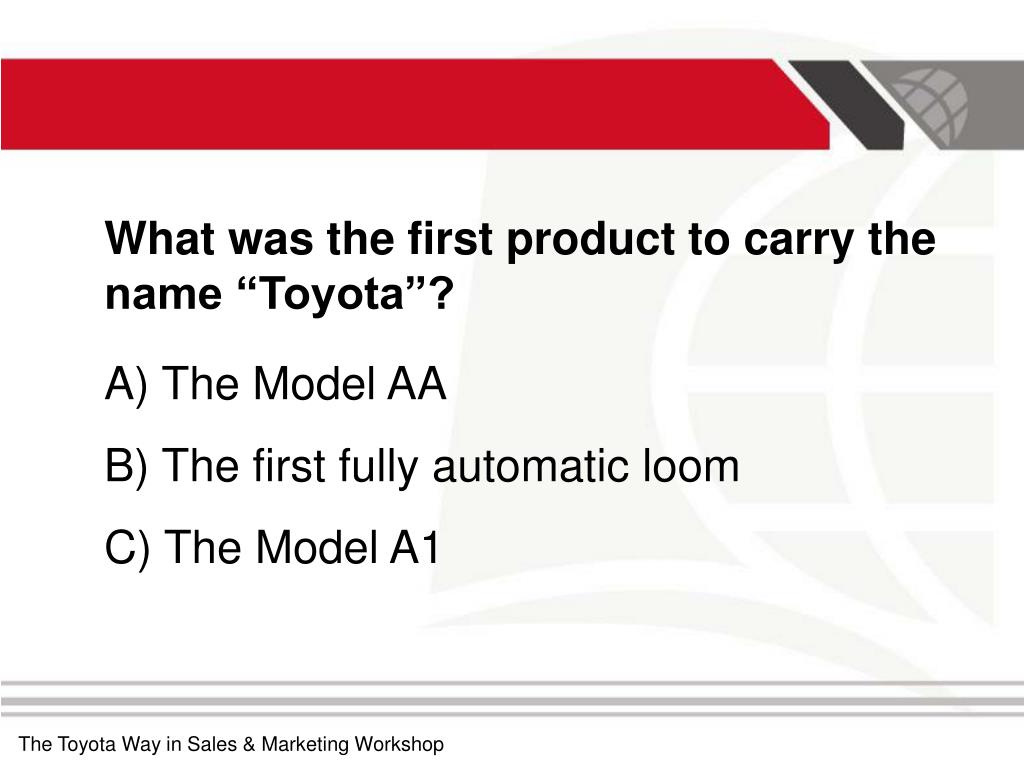 What was the first product to carry the name “Toyota”?

A) The Model AA

B) The first fully automatic loom

C) The Model A1

The Toyota Way in Sales & Marketing Workshop